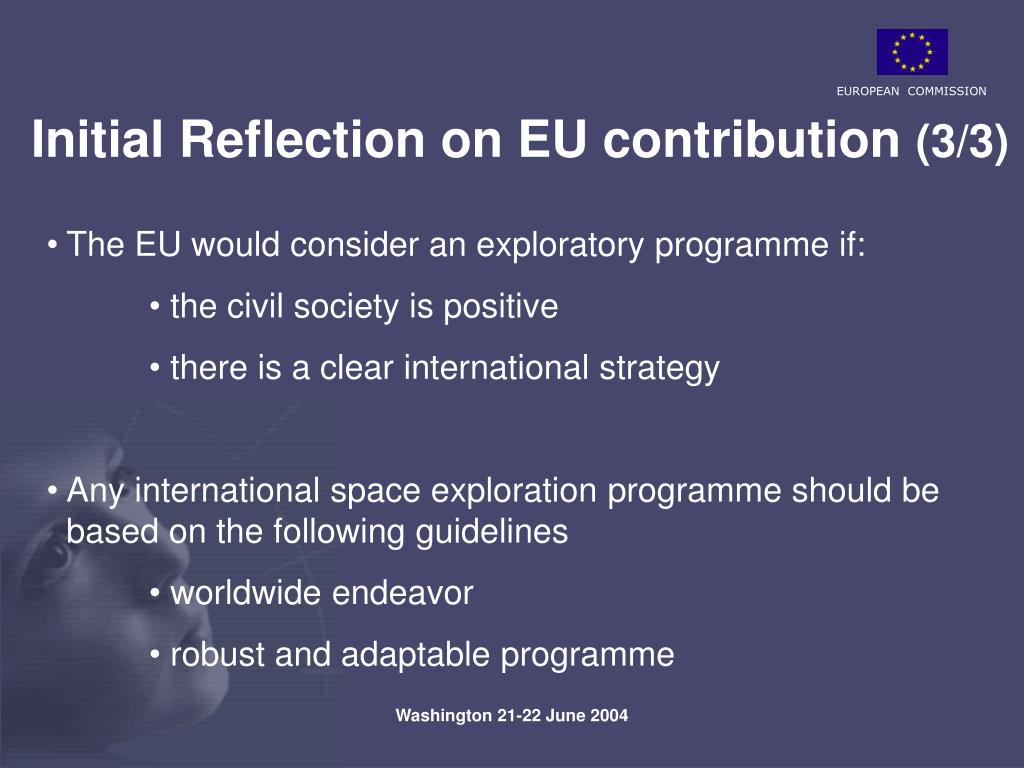 EUROPEAN COMMISSION

Initial Reflection on EU contribution (3/3)

• The EU would consider an exploratory programme if:

• the civil society is positive

• there is a clear international strategy

• Any international space exploration programme should be based on the following guidelines

• worldwide endeavor

• robust and adaptable programme

Washington 21-22 June 2004